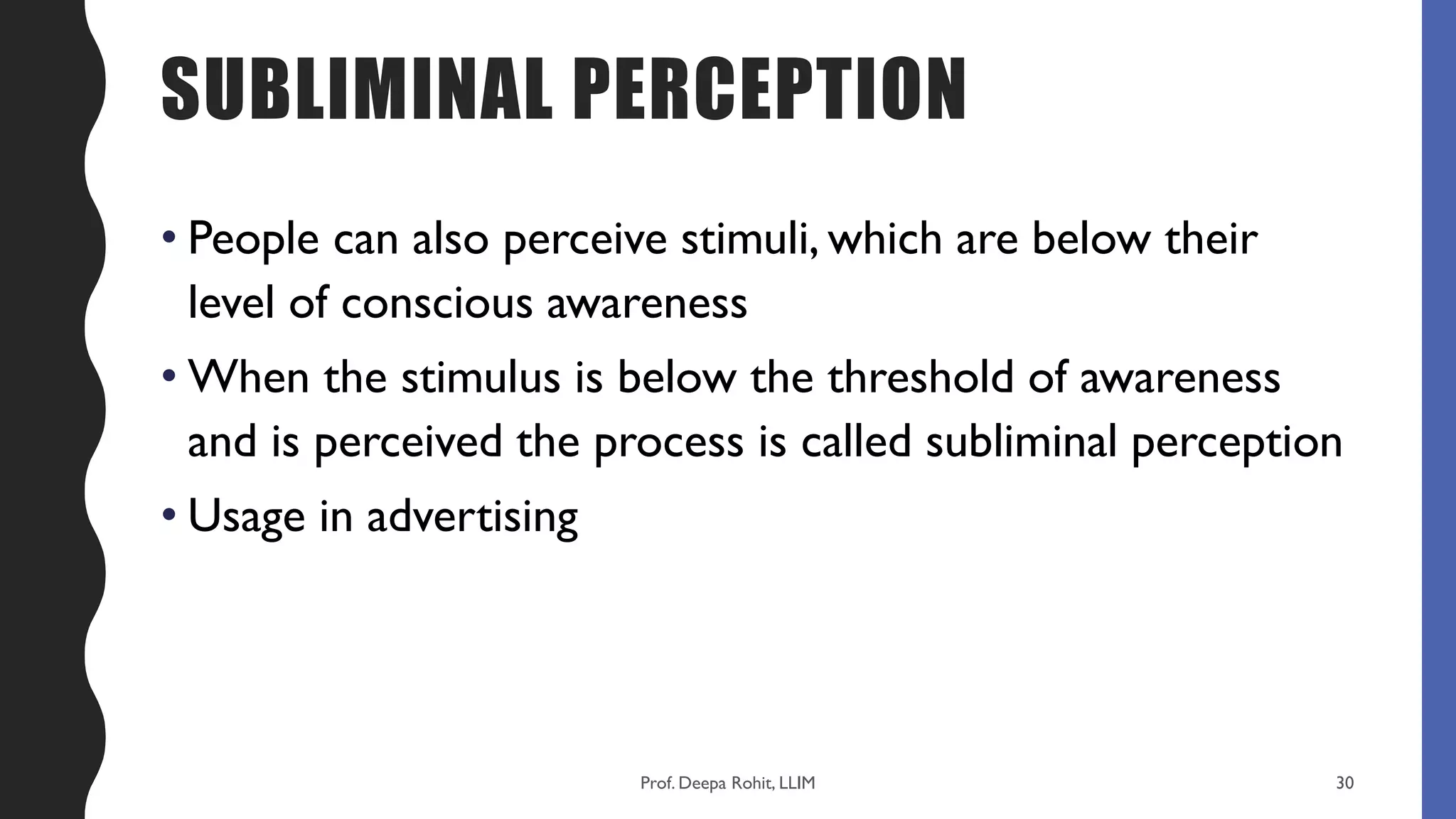 SUBLIMINAL PERCEPTION

• People can also perceive stimuli, which are below their level of conscious awareness

• When the stimulus is below the threshold of awareness and is perceived the process is called subliminal perception

• Usage in advertising

Prof. Deepa Rohit, LLIM

30